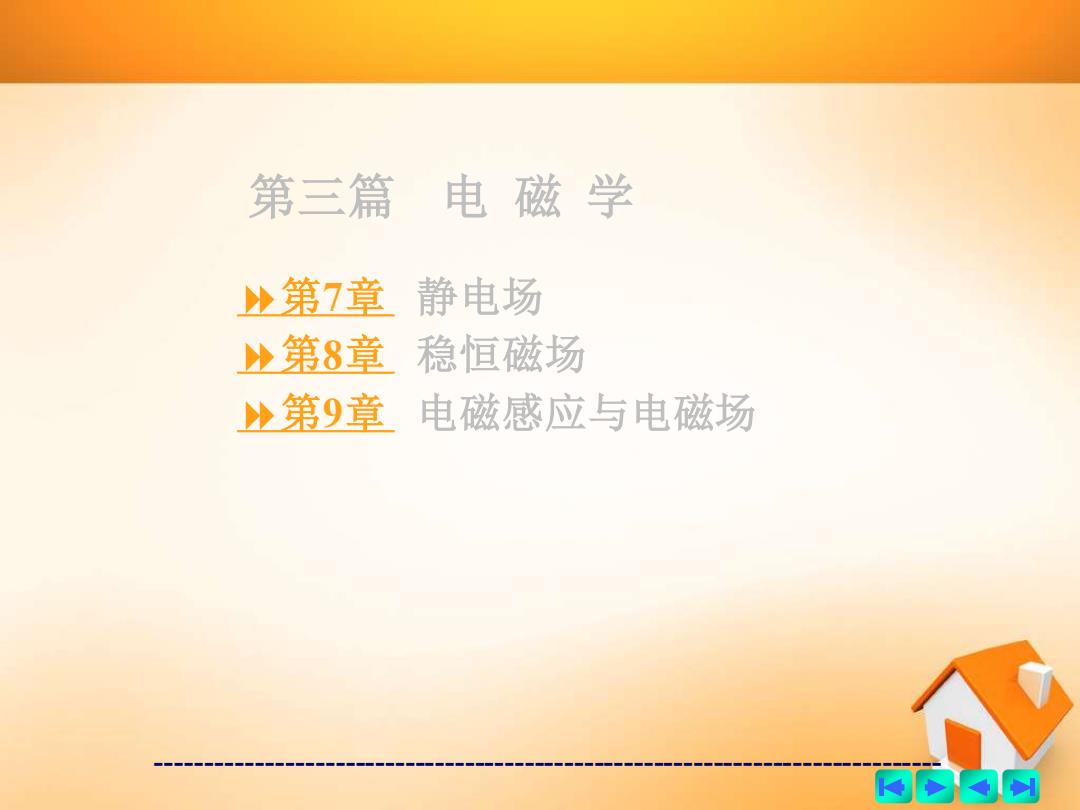 第三篇　电 磁 学

第7章　静电场
第8章　稳恒磁场
第9章　电磁感应与电磁场